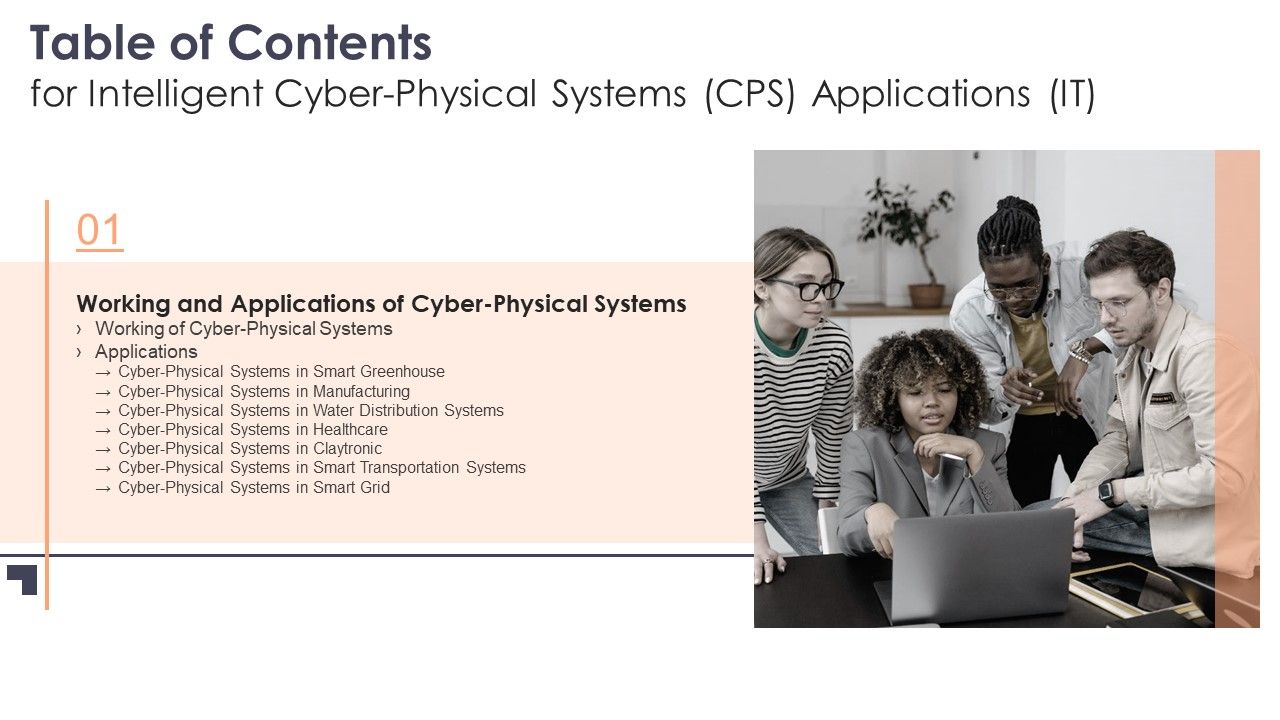 Table of Contents
for Intelligent Cyber-Physical Systems (CPS) Applications (IT)

01

Working and Applications of Cyber-Physical Systems
› Working of Cyber-Physical Systems
› Applications
→ Cyber-Physical Systems in Smart Greenhouse
→ Cyber-Physical Systems in Manufacturing
→ Cyber-Physical Systems in Water Distribution Systems
→ Cyber-Physical Systems in Healthcare
→ Cyber-Physical Systems in Claytronic
→ Cyber-Physical Systems in Smart Transportation Systems
→ Cyber-Physical Systems in Smart Grid